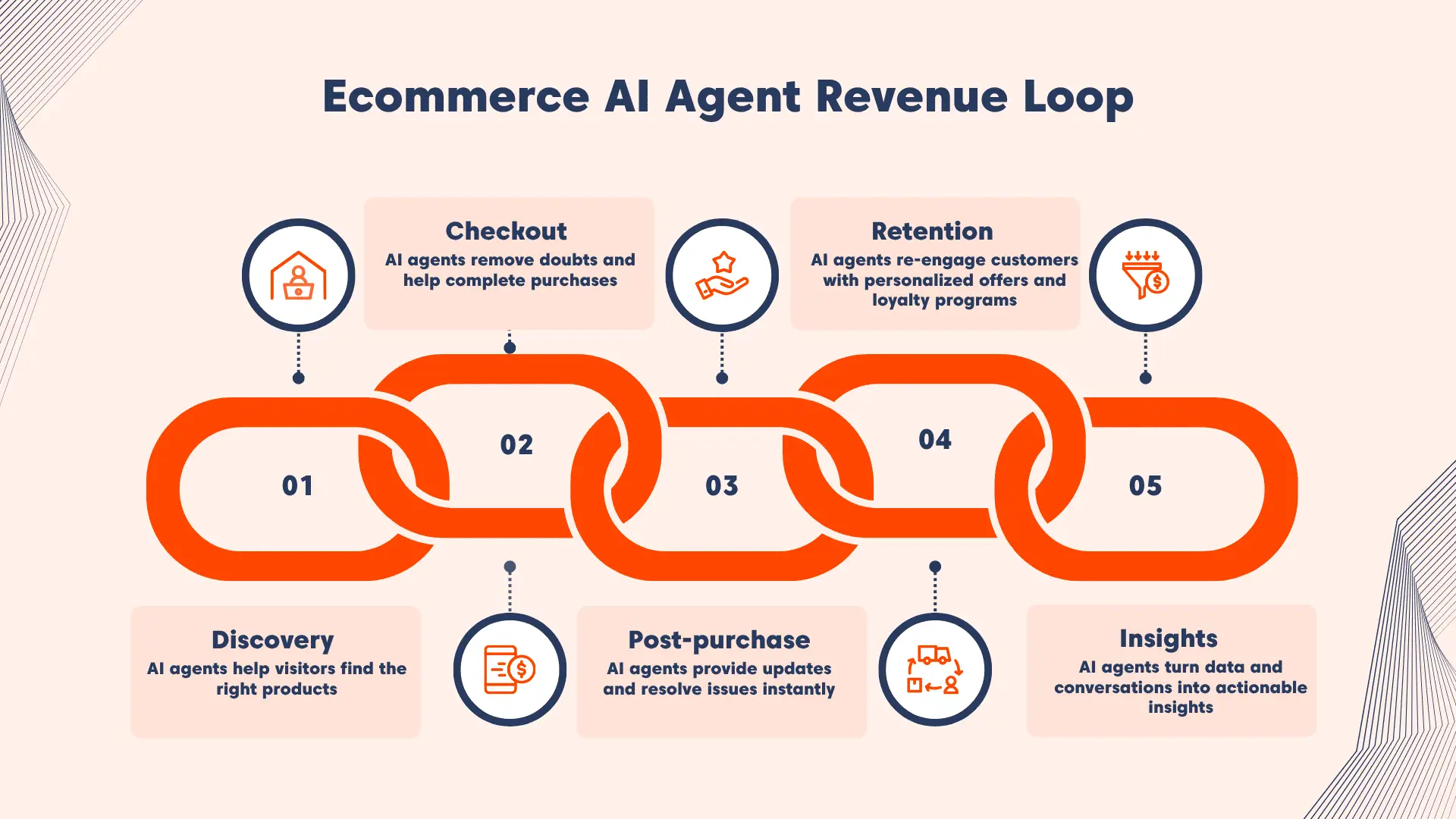 Ecommerce AI Agent Revenue Loop

Checkout
AI agents remove doubts and help complete purchases

Retention
AI agents re-engage customers with personalized offers and loyalty programs

01

02

03

04

05

Discovery
AI agents help visitors find the right products

Post-purchase
AI agents provide updates and resolve issues instantly

Insights
AI agents turn data and conversations into actionable insights